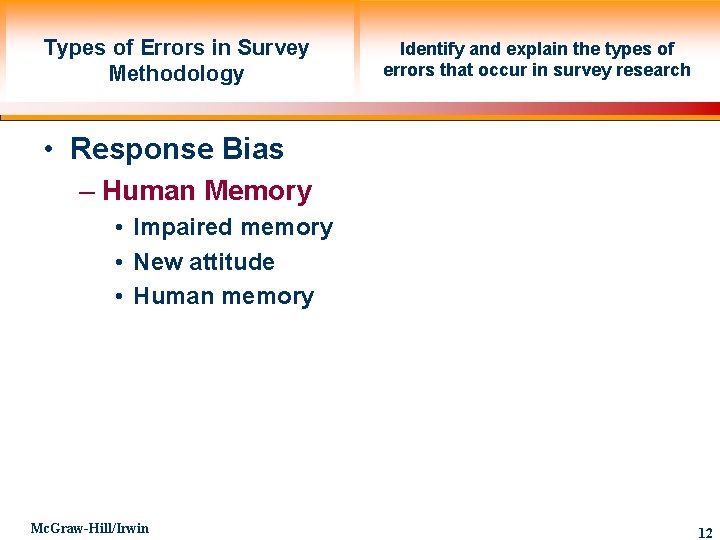 Types of Errors in Survey Methodology

Identify and explain the types of errors that occur in survey research

• Response Bias
– Human Memory
• Impaired memory
• New attitude
• Human memory

McGraw-Hill/Irwin

12